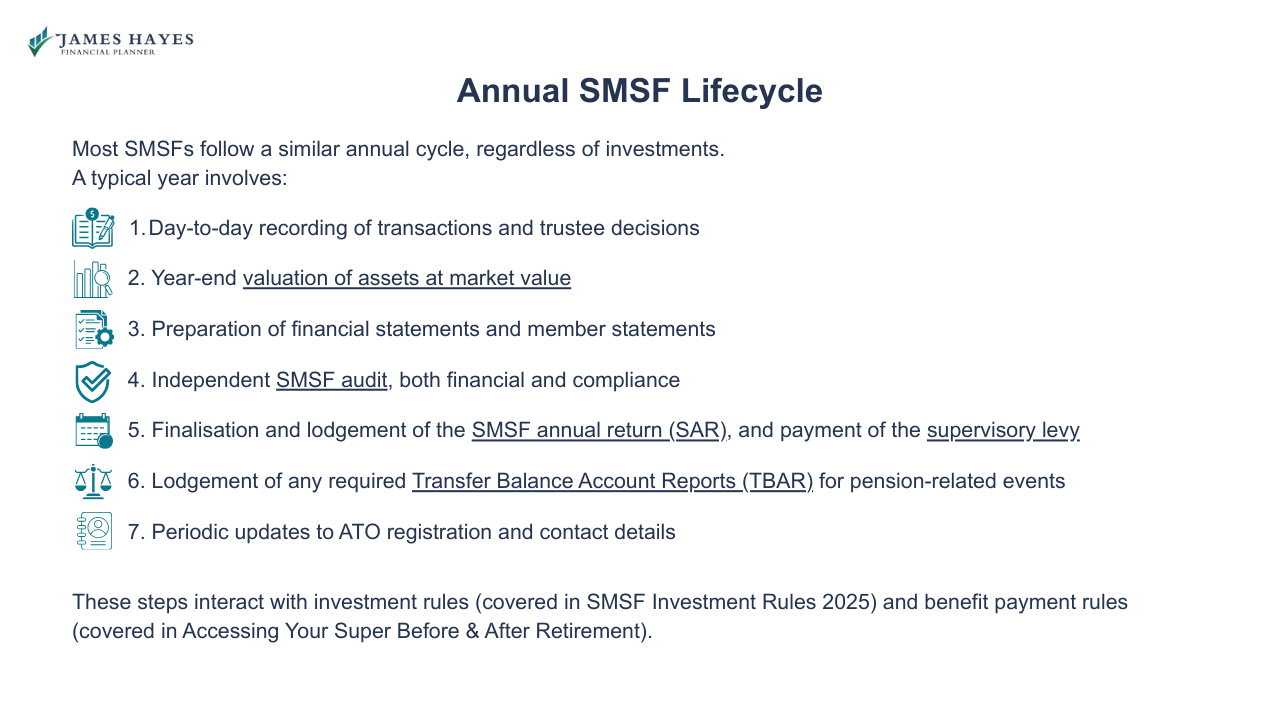 JAMES HAYES
FINANCIAL PLANNER

Annual SMSF Lifecycle

Most SMSFs follow a similar annual cycle, regardless of investments.
A typical year involves:

1. Day-to-day recording of transactions and trustee decisions

2. Year-end valuation of assets at market value

3. Preparation of financial statements and member statements

4. Independent SMSF audit, both financial and compliance

5. Finalisation and lodgement of the SMSF annual return (SAR), and payment of the supervisory levy

6. Lodgement of any required Transfer Balance Account Reports (TBAR) for pension-related events

7. Periodic updates to ATO registration and contact details

These steps interact with investment rules (covered in SMSF Investment Rules 2025) and benefit payment rules (covered in Accessing Your Super Before & After Retirement).